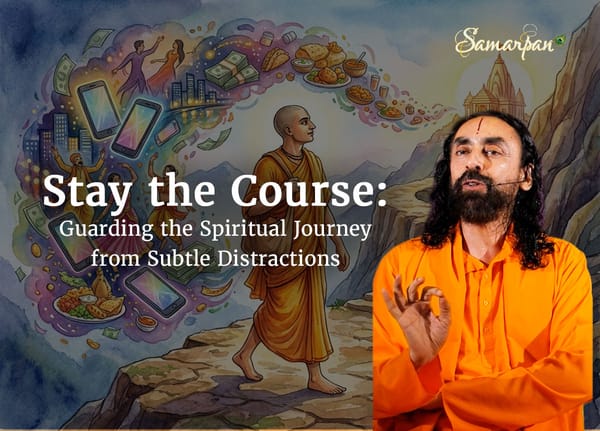 Samarpan

Stay the Course:
Guarding the Spiritual Journey from Subtle Distractions